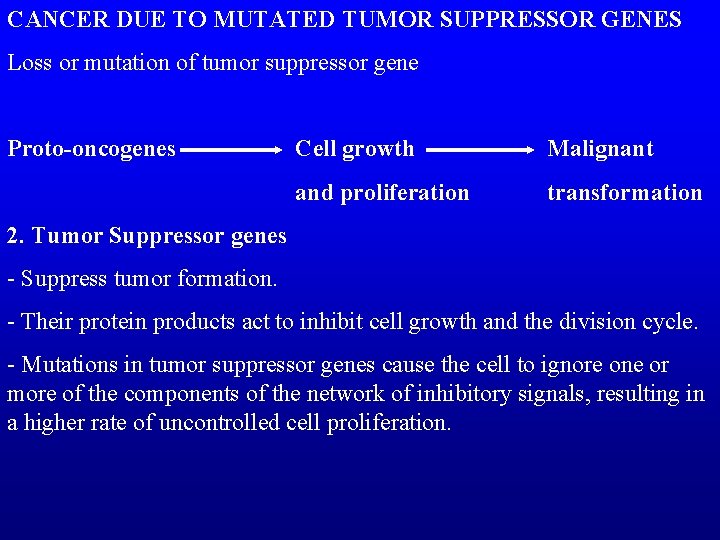 CANCER DUE TO MUTATED TUMOR SUPPRESSOR GENES

Loss or mutation of tumor suppressor gene

Proto-oncogenes → Cell growth and proliferation → Malignant transformation

2. Tumor Suppressor genes

- Suppress tumor formation.

- Their protein products act to inhibit cell growth and the division cycle.

- Mutations in tumor suppressor genes cause the cell to ignore one or more of the components of the network of inhibitory signals, resulting in a higher rate of uncontrolled cell proliferation.